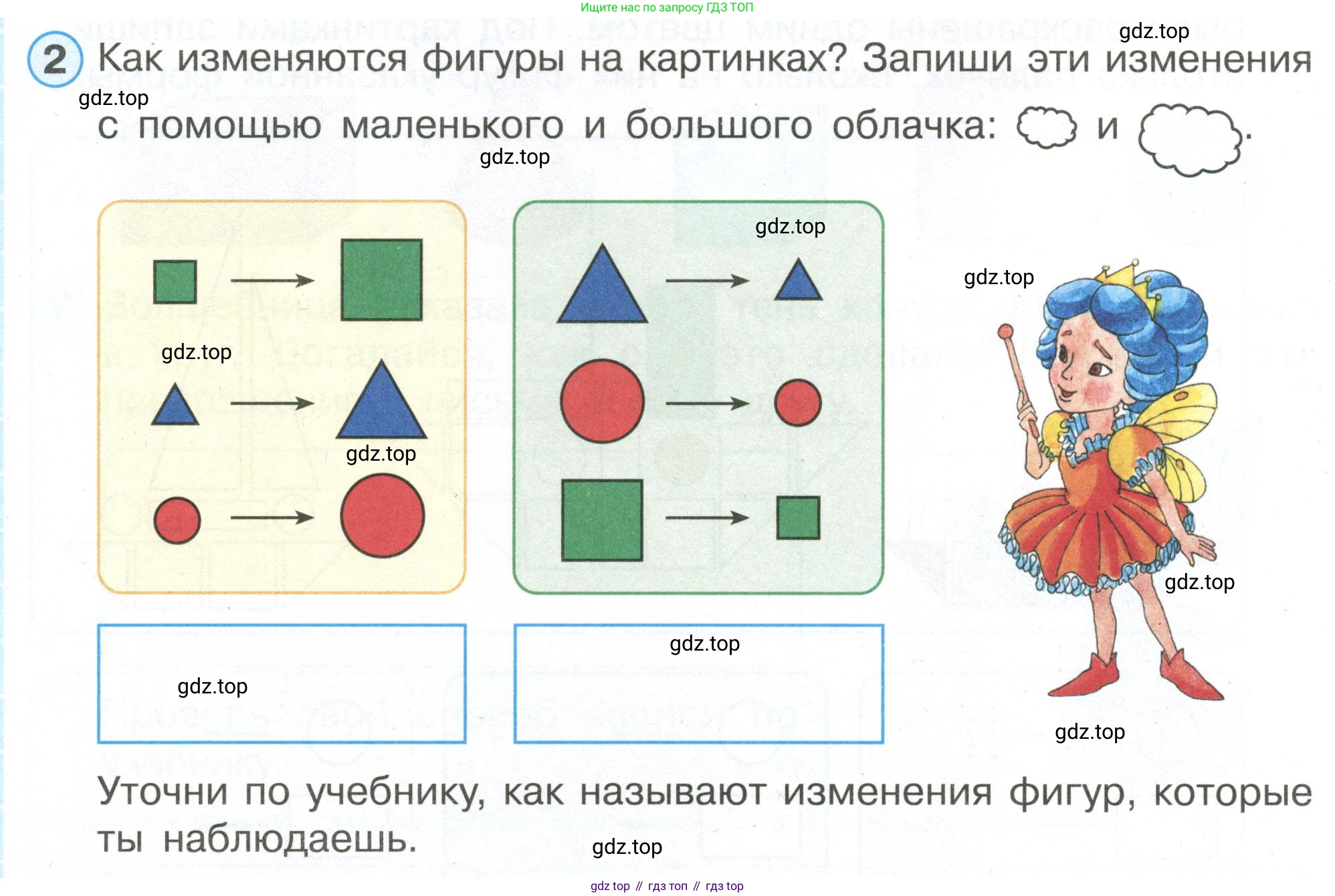 Ищите нас по запросу ГДЗ ТОП

gdz.top

2 Как изменяются фигуры на картинках? Запиши эти изменения с помощью маленького и большого облачка: и .

gdz.top

gdz.top

gdz.top

gdz.top

gdz.top

gdz.top

gdz.top

gdz.top

gdz.top

gdz.top

Уточни по учебнику, как называют изменения фигур, которые ты наблюдаешь.

gdz.top

gdz top // гдз топ // гдз top